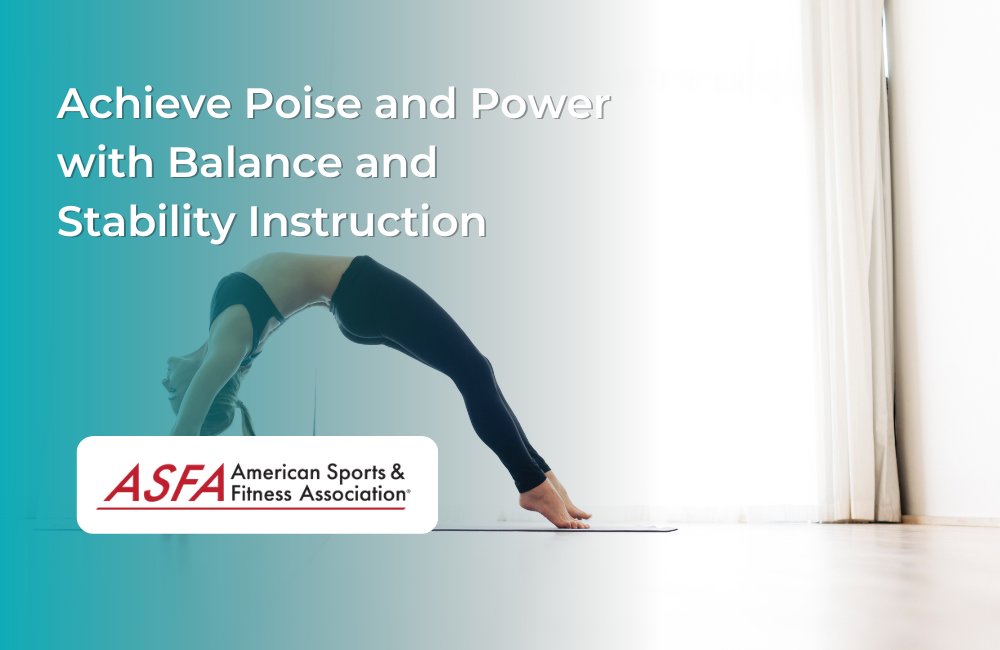 Achieve Poise and Power with Balance and Stability Instruction

ASFA American Sports & Fitness Association®